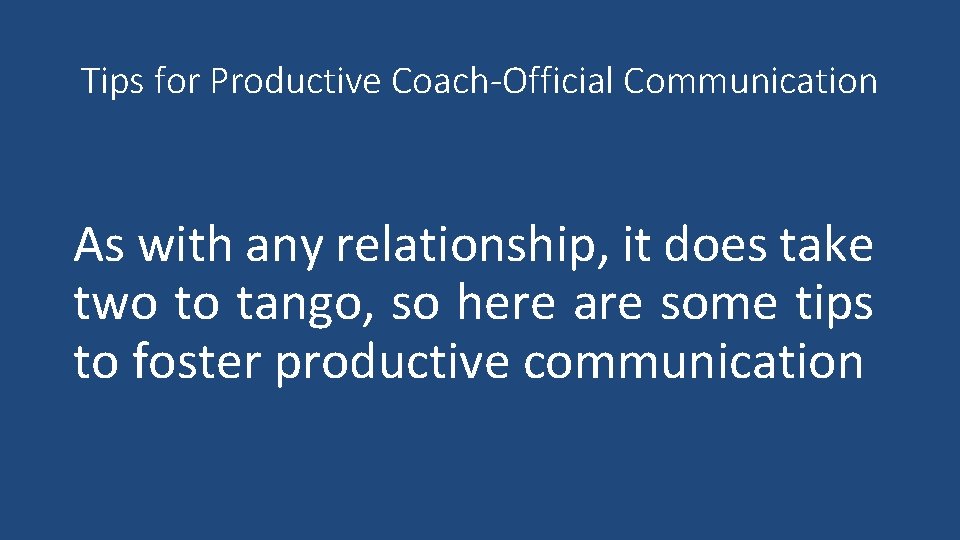 Tips for Productive Coach-Official Communication

As with any relationship, it does take two to tango, so here are some tips to foster productive communication